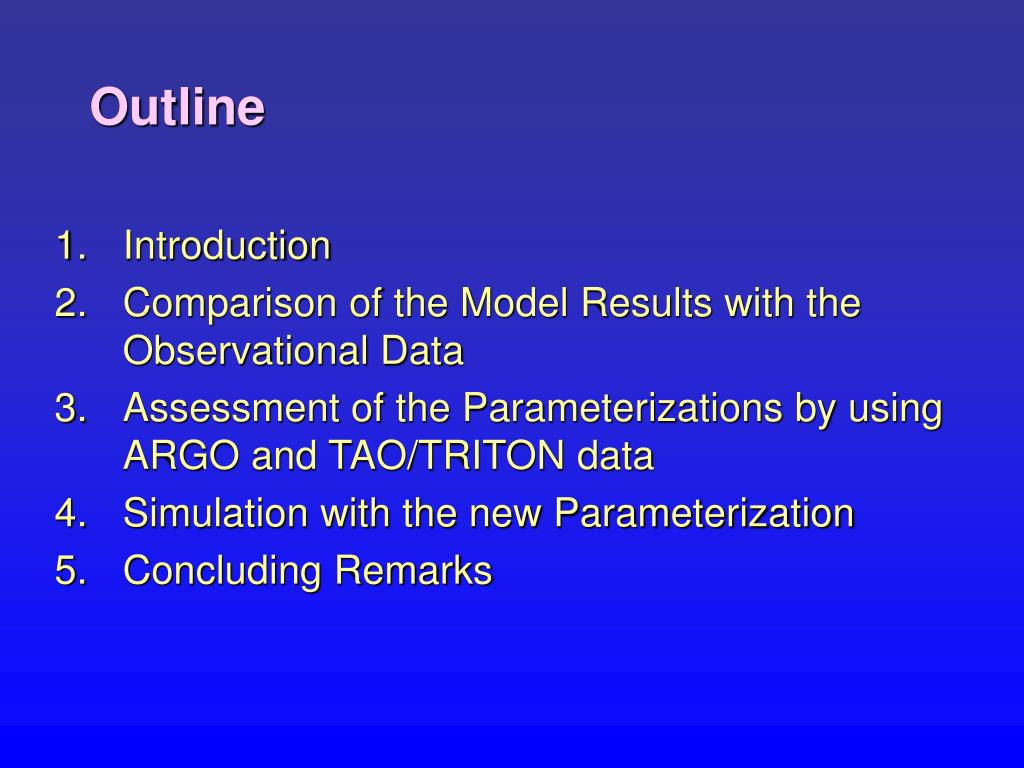 Outline

1. Introduction
2. Comparison of the Model Results with the Observational Data
3. Assessment of the Parameterizations by using ARGO and TAO/TRITON data
4. Simulation with the new Parameterization
5. Concluding Remarks